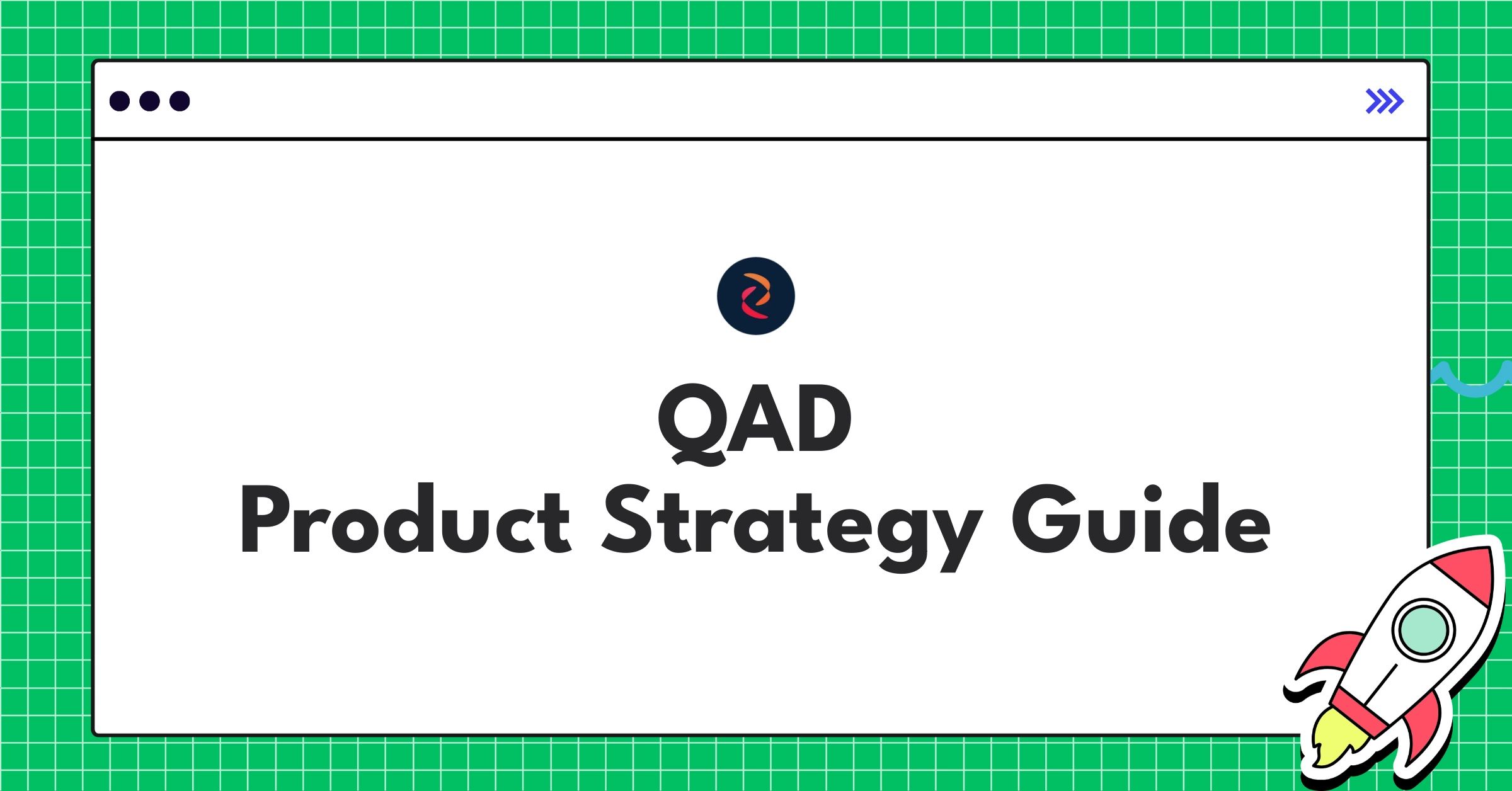 QAD
Product Strategy Guide